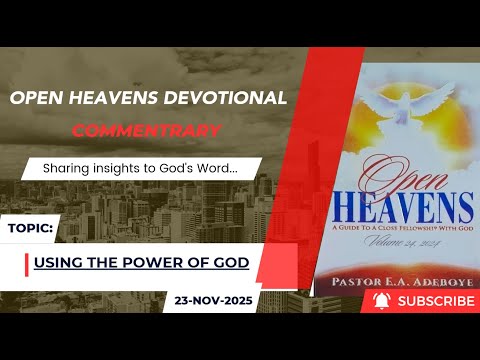 OPEN HEAVENS DEVOTIONAL

COMMENTRARY

Sharing insights to God's Word...

TOPIC:

USING THE POWER OF GOD

23-NOV-2025

Open HEAVENS

A GUIDE TO A CLOSE FELLOWSHIP WITH GOD

Volume 24, 2024

PASTOR E.A. ADEBOYE

SUBSCRIBE